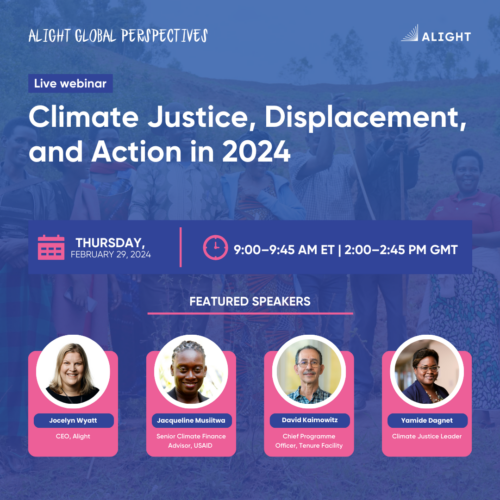 ALIGHT GLOBAL PERSPECTIVES

ALIGHT

Live webinar

Climate Justice, Displacement, and Action in 2024

THURSDAY, FEBRUARY 29, 2024

9:00–9:45 AM ET | 2:00–2:45 PM GMT

FEATURED SPEAKERS

Jocelyn Wyatt
CEO, Alight

Jacqueline Musiitwa
Senior Climate Finance Advisor, USAID

David Kaimowitz
Chief Programme Officer, Tenure Facility

Yamide Dagnet
Climate Justice Leader